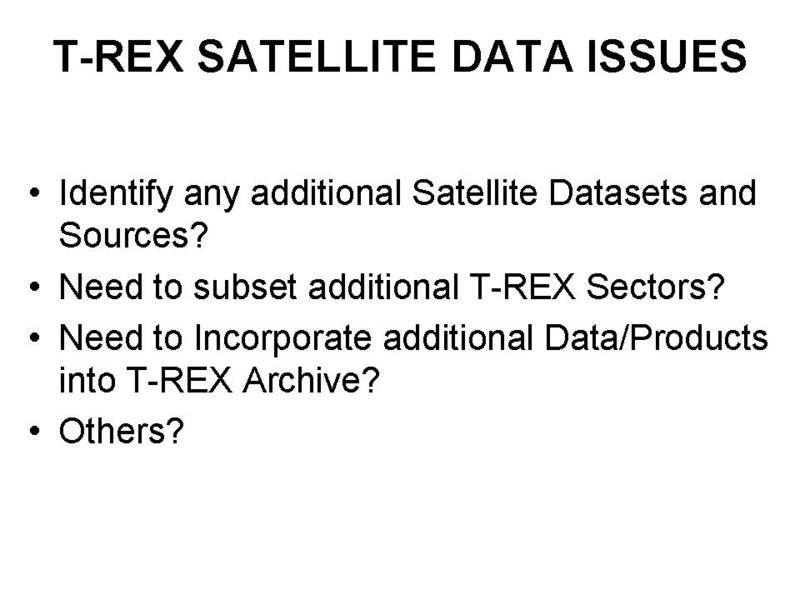 T-REX SATELLITE DATA ISSUES

• Identify any additional Satellite Datasets and Sources?
• Need to subset additional T-REX Sectors?
• Need to Incorporate additional Data/Products into T-REX Archive?
• Others?